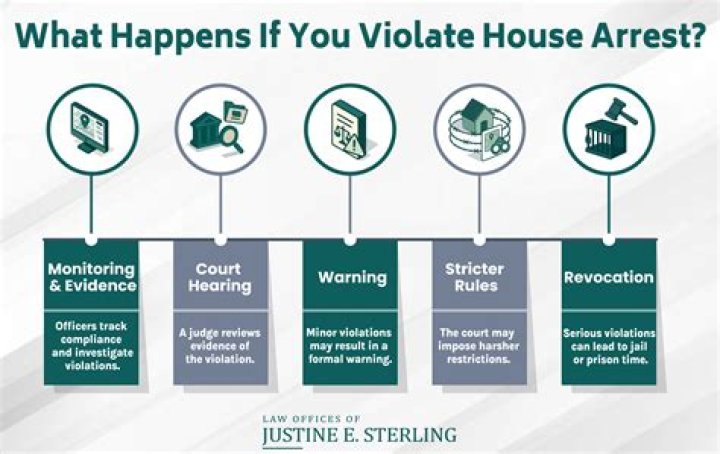 What Happens If You Violate House Arrest?

Monitoring & Evidence

Officers track compliance and investigate violations.

Court Hearing

A judge reviews evidence of the violation.

Warning

Minor violations may result in a formal warning.

Stricter Rules

The court may impose harsher restrictions.

Revocation

Serious violations can lead to jail or prison time.

LAW OFFICES OF
JUSTINE E. STERLING